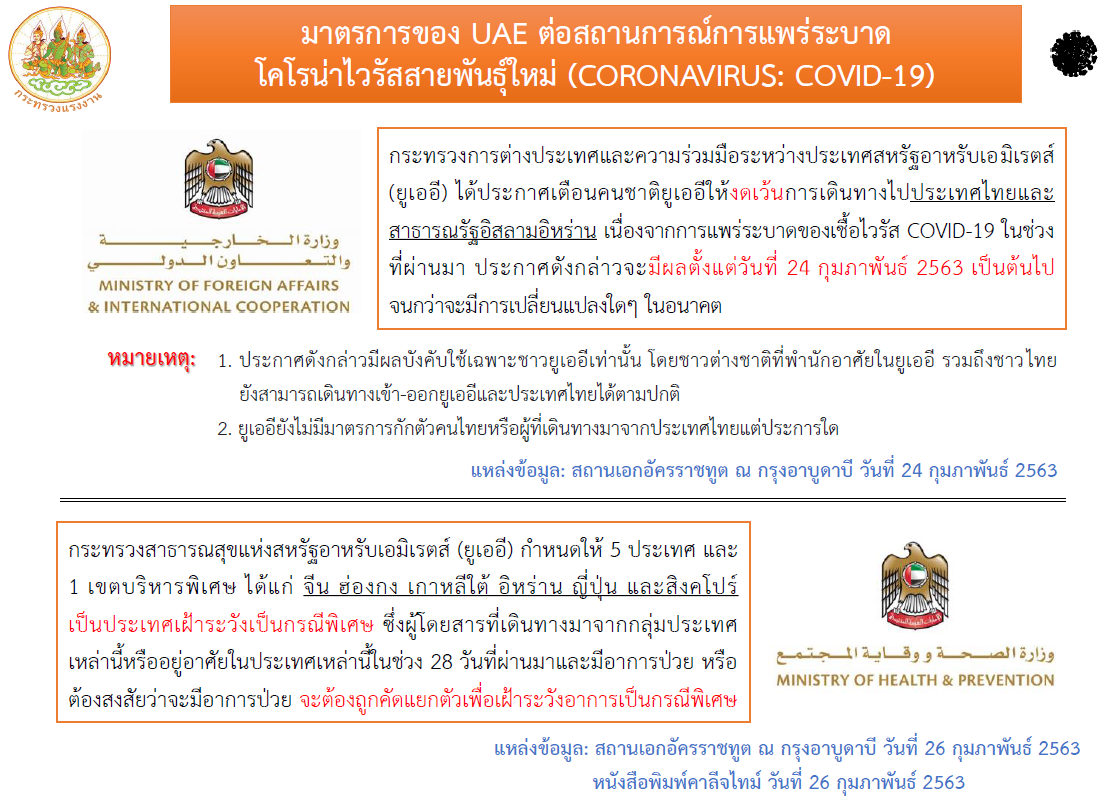 กระทรวงแรงงาน

มาตรการของ UAE ต่อสถานการณ์การแพร่ระบาด โคโรน่าไวรัสสายพันธุ์ใหม่ (CORONAVIRUS: COVID-19)

وزارة الخارجية والتعاون الدولي
MINISTRY OF FOREIGN AFFAIRS & INTERNATIONAL COOPERATION

กระทรวงการต่างประเทศและความร่วมมือระหว่างประเทศสหรัฐอาหรับเอมิเรตส์ (ยูเออี) ได้ประกาศเตือนคนชาติยูเออีให้งดเว้นการเดินทางไปประเทศไทยและสาธารณรัฐอิสลามอิหร่าน เนื่องจากการแพร่ระบาดของเชื้อไวรัส COVID-19 ในช่วงที่ผ่านมา ประกาศดังกล่าวจะมีผลตั้งแต่วันที่ 24 กุมภาพันธ์ 2563 เป็นต้นไป จนกว่าจะมีการเปลี่ยนแปลงใดๆ ในอนาคต

หมายเหตุ: 1. ประกาศดังกล่าวมีผลบังคับใช้เฉพาะชาวยูเออีเท่านั้น โดยชาวต่างชาติที่พำนักอาศัยในยูเออี รวมถึงชาวไทย ยังสามารถเดินทางเข้า-ออกยูเออีและประเทศไทยได้ตามปกติ

2. ยูเออียังไม่มีมาตรการกักตัวคนไทยหรือผู้ที่เดินทางมาจากประเทศไทยแต่ประการใด

แหล่งข้อมูล: สถานเอกอัครราชทูต ณ กรุงอาบูดาบี วันที่ 24 กุมภาพันธ์ 2563

กระทรวงสาธารณสุขแห่งสหรัฐอาหรับเอมิเรตส์ (ยูเออี) กำหนดให้ 5 ประเทศ และ 1 เขตบริหารพิเศษ ได้แก่ จีน ฮ่องกง เกาหลีใต้ อิหร่าน ญี่ปุ่น และสิงคโปร์ เป็นประเทศเฝ้าระวังเป็นกรณีพิเศษ ซึ่งผู้โดยสารที่เดินทางมาจากกลุ่มประเทศเหล่านี้หรืออยู่อาศัยในประเทศเหล่านี้ในช่วง 28 วันที่ผ่านมาและมีอาการป่วย หรือต้องสงสัยว่าจะมีอาการป่วย จะต้องถูกคัดแยกตัวเพื่อเฝ้าระวังอาการเป็นกรณีพิเศษ

وزارة الصحة و وقاية المجتمع
MINISTRY OF HEALTH & PREVENTION

แหล่งข้อมูล: สถานเอกอัครราชทูต ณ กรุงอาบูดาบี วันที่ 26 กุมภาพันธ์ 2563
หนังสือพิมพ์คาลีจไทม์ วันที่ 26 กุมภาพันธ์ 2563